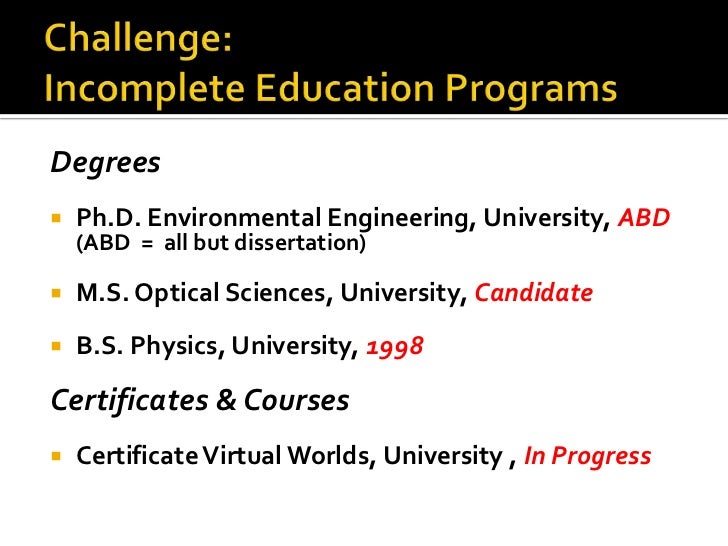 Challenge:
Incomplete Education Programs

Degrees

- Ph.D. Environmental Engineering, University, ABD
(ABD = all but dissertation)

- M.S. Optical Sciences, University, Candidate

- B.S. Physics, University, 1998

Certificates & Courses

- Certificate Virtual Worlds, University , In Progress